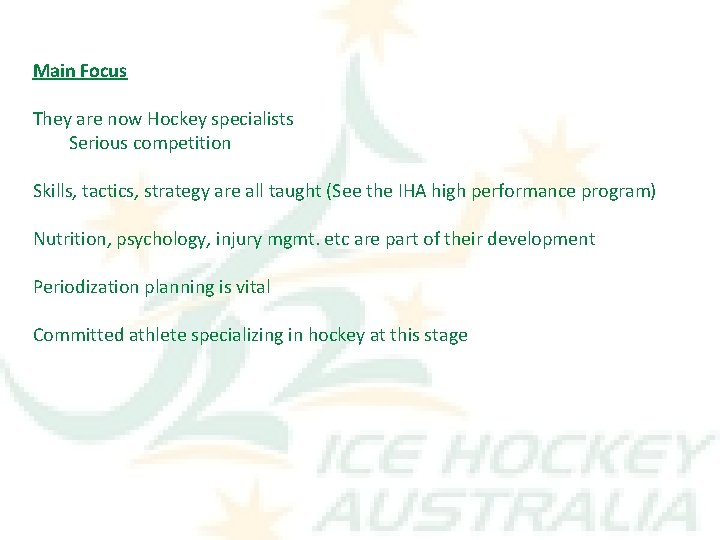 Main Focus

They are now Hockey specialists
Serious competition

Skills, tactics, strategy are all taught (See the IHA high performance program)

Nutrition, psychology, injury mgmt. etc are part of their development

Periodization planning is vital

Committed athlete specializing in hockey at this stage

ICE HOCKEY
AUSTRALIA